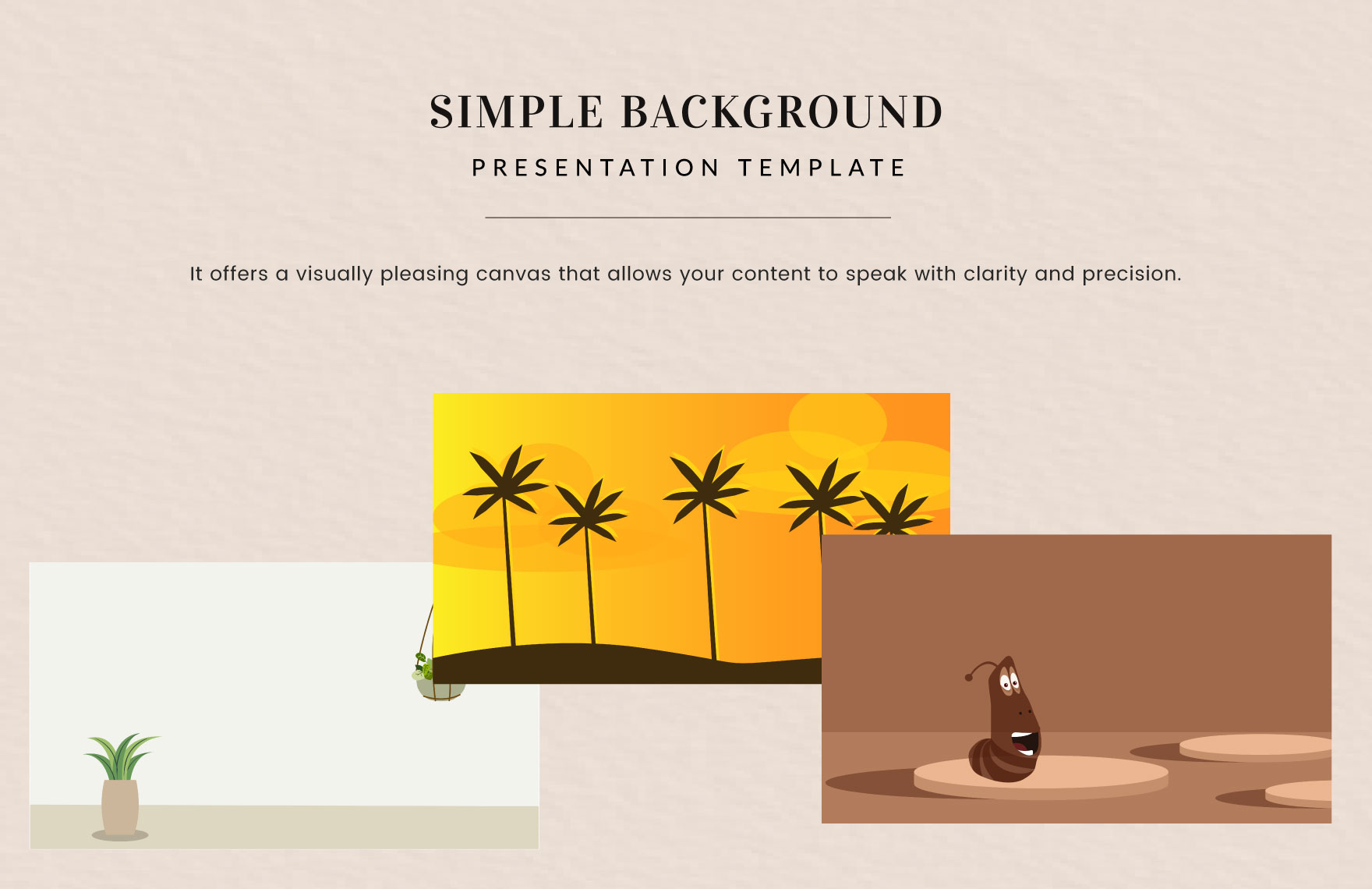 SIMPLE BACKGROUND

PRESENTATION TEMPLATE

It offers a visually pleasing canvas that allows your content to speak with clarity and precision.